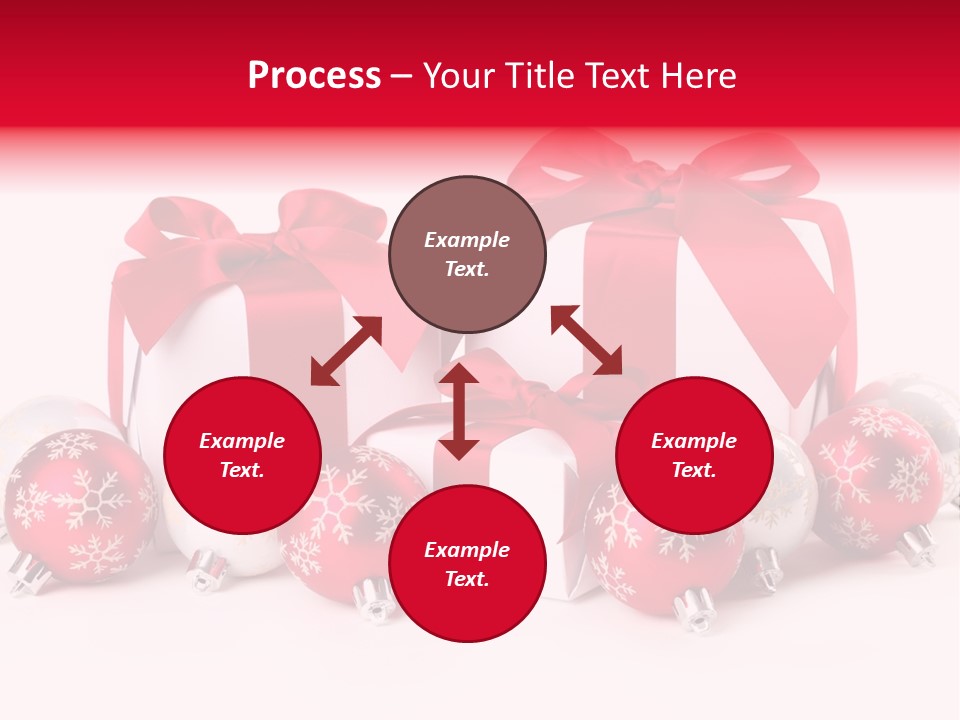 Process – Your Title Text Here

Example Text.

Example Text.

Example Text.

Example Text.